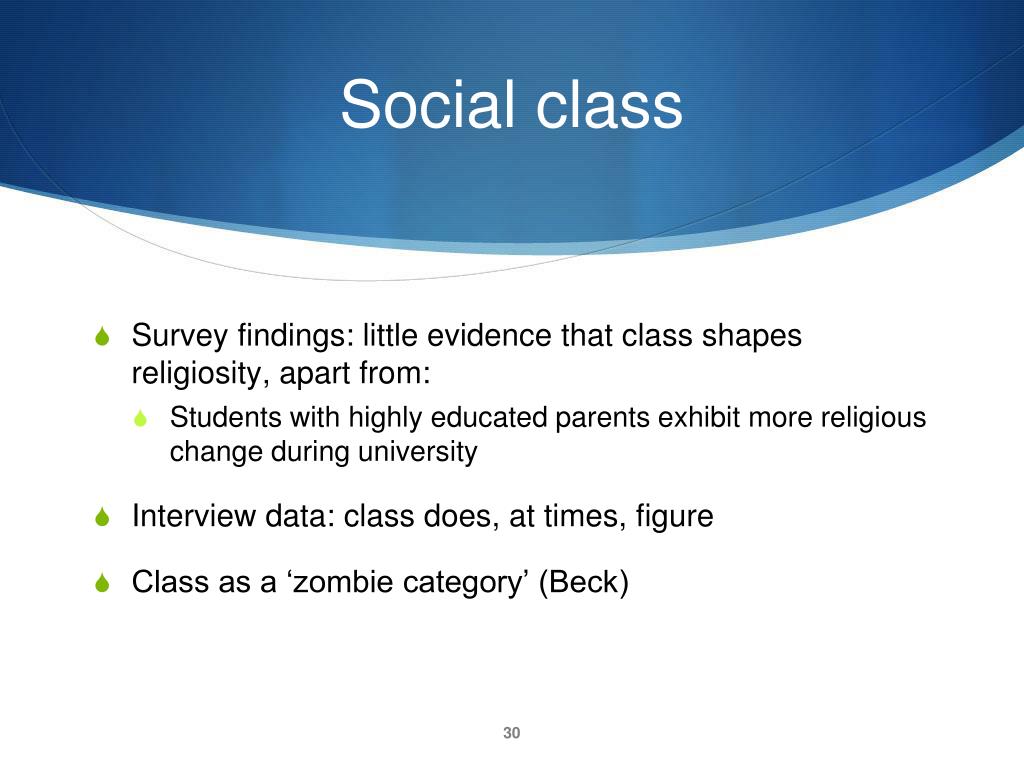 Social class

Survey findings: little evidence that class shapes religiosity, apart from:

Students with highly educated parents exhibit more religious change during university

Interview data: class does, at times, figure

Class as a ‘zombie category’ (Beck)

30